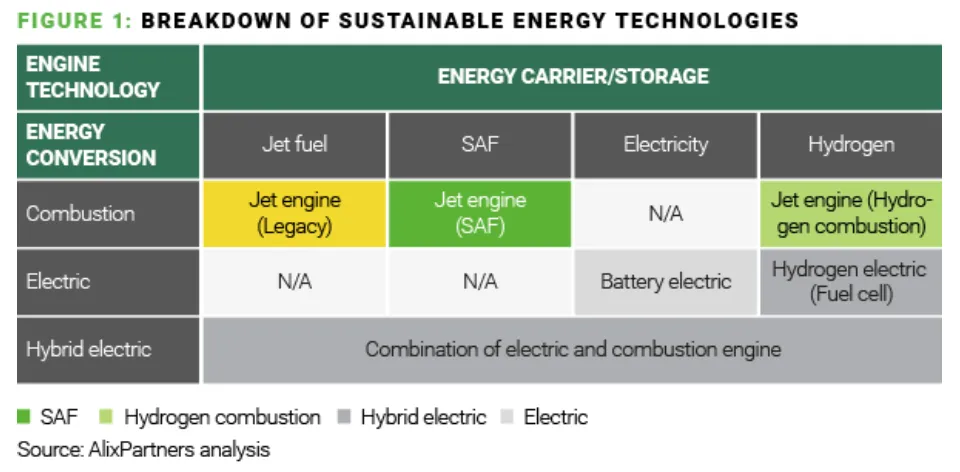 FIGURE 1: BREAKDOWN OF SUSTAINABLE ENERGY TECHNOLOGIES

| ENGINE TECHNOLOGY | ENERGY CARRIER/STORAGE | | | |
|---|---|---|---|---|
| ENERGY CONVERSION | Jet fuel | SAF | Electricity | Hydrogen |
| Combustion | Jet engine (Legacy) | Jet engine (SAF) | N/A | Jet engine (Hydrogen combustion) |
| Electric | N/A | N/A | Battery electric | Hydrogen electric (Fuel cell) |
| Hybrid electric | Combination of electric and combustion engine | | | |

SAF  Hydrogen combustion  Hybrid electric  Electric

Source: AlixPartners analysis